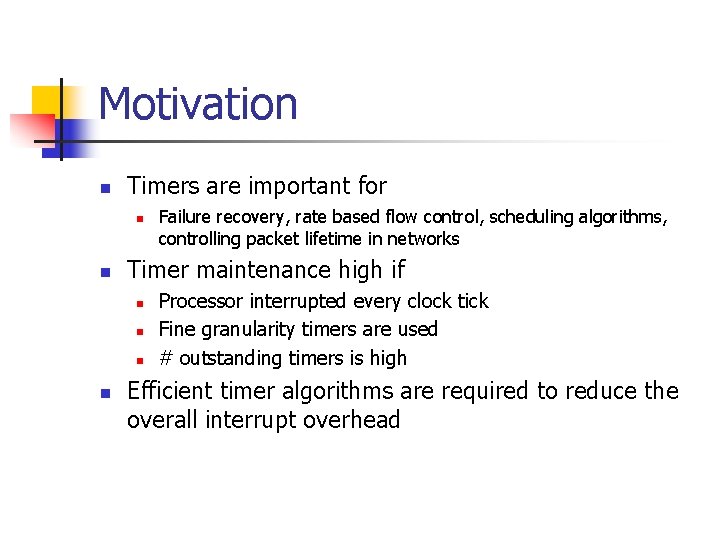 Motivation

- Timers are important for
  - Failure recovery, rate based flow control, scheduling algorithms, controlling packet lifetime in networks
- Timer maintenance high if
  - Processor interrupted every clock tick
  - Fine granularity timers are used
  - # outstanding timers is high
- Efficient timer algorithms are required to reduce the overall interrupt overhead